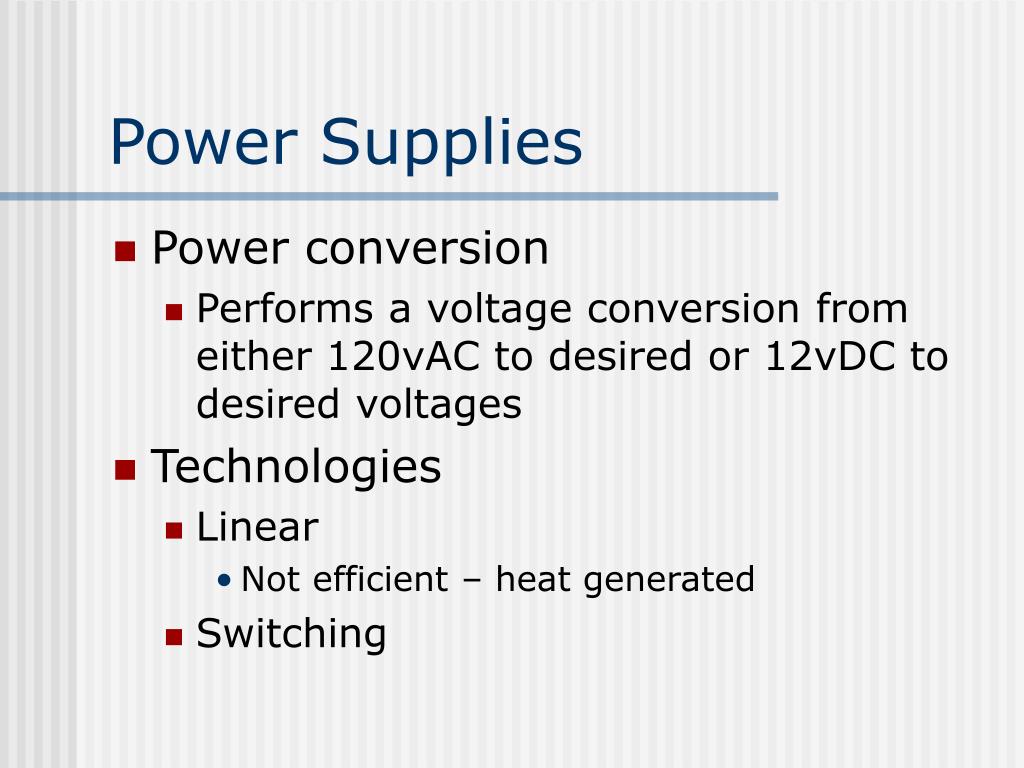 Power Supplies

Power conversion

Performs a voltage conversion from either 120vAC to desired or 12vDC to desired voltages

Technologies

Linear

Not efficient – heat generated

Switching